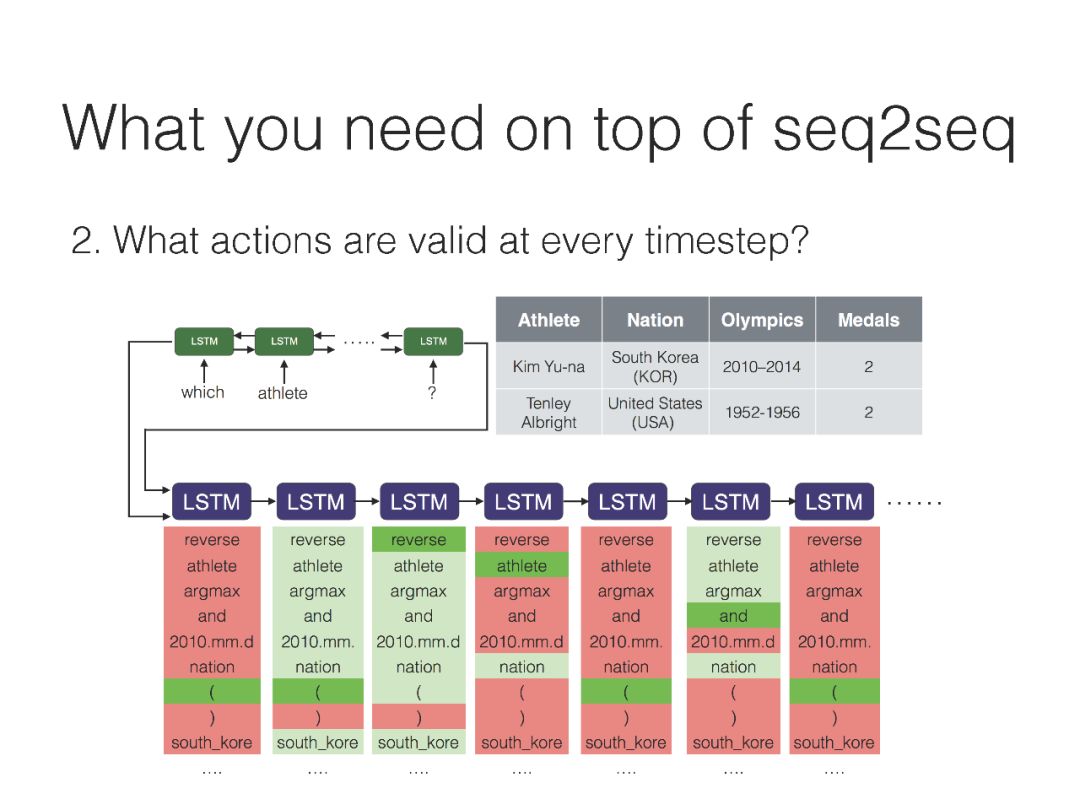 What you need on top of seq2seq

2. What actions are valid at every timestep?

LSTM LSTM ..... LSTM
which athlete ?

| Athlete | Nation | Olympics | Medals |
|---|---|---|---|
| Kim Yu-na | South Korea (KOR) | 2010–2014 | 2 |
| Tenley Albright | United States (USA) | 1952-1956 | 2 |

LSTM LSTM LSTM LSTM LSTM LSTM LSTM ......

reverse athlete argmax and 2010.mm.d nation ( ) south_kore ....

reverse athlete argmax and 2010.mm. nation ( ) south_kore ....

reverse athlete argmax and 2010.mm.d nation ( ) south_kore ....

reverse athlete argmax and 2010.mm.d nation ( ) south_kore ....

reverse athlete argmax and 2010.mm. nation ( ) south_kore ....

reverse athlete argmax and 2010.mm.d nation ( ) south_kore ....

reverse athlete argmax and 2010.mm. nation ( ) south_kore ....